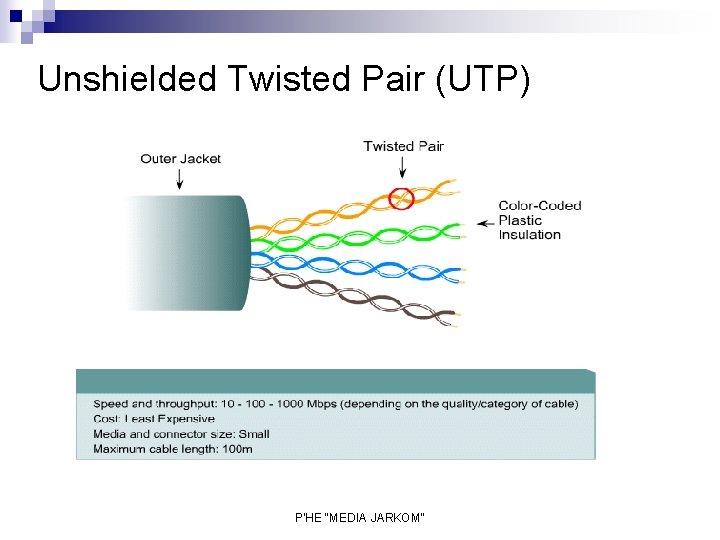 Unshielded Twisted Pair (UTP)

Outer Jacket

Twisted Pair

Color-Coded Plastic Insulation

Speed and throughput: 10 - 100 - 1000 Mbps (depending on the quality/category of cable)
Cost: Least Expensive
Media and connector size: Small
Maximum cable length: 100m

P'HE "MEDIA JARKOM"